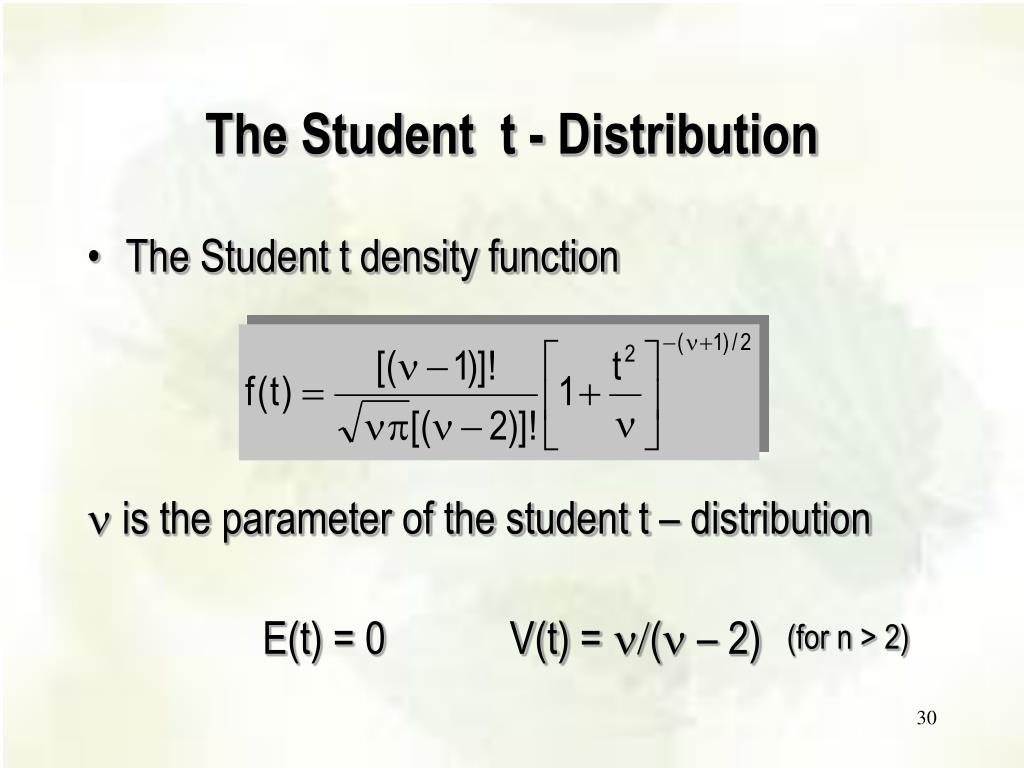 The Student t - Distribution

• The Student t density function

$f(t) = \frac{[(\nu - 1)]!}{\sqrt{\nu\pi}[(\nu - 2)]!}\left[1 + \frac{t^2}{\nu}\right]^{-(\nu+1)/2}$

$\nu$ is the parameter of the student t – distribution

E(t) = 0 V(t) = $\nu/(\nu - 2)$ (for n > 2)

30